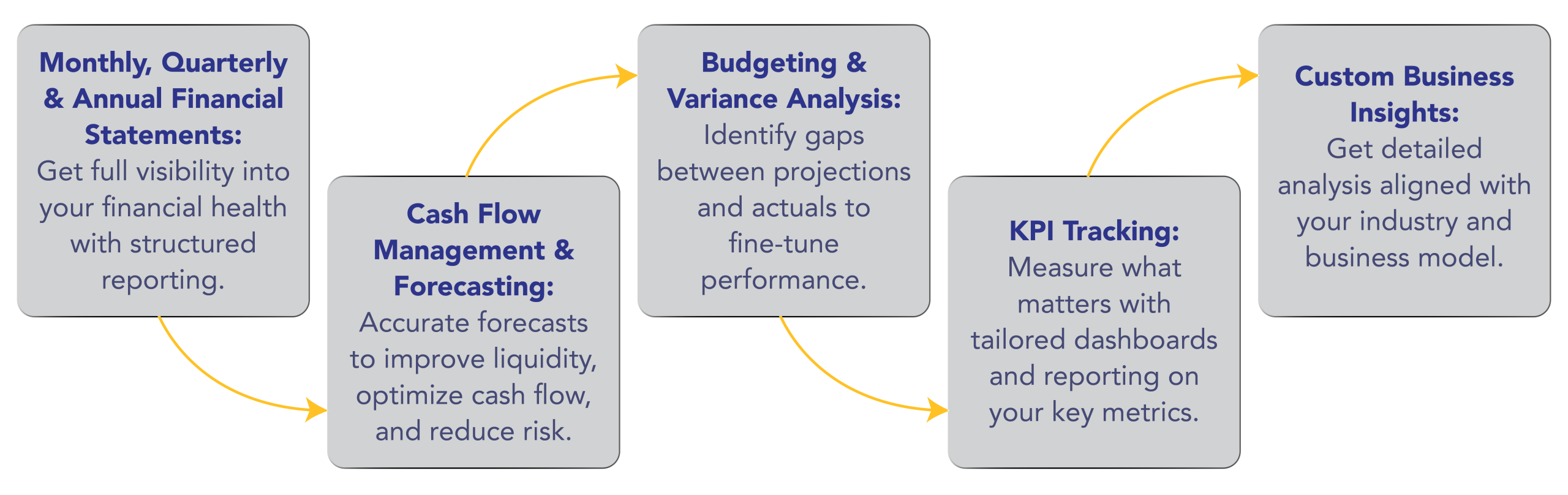 Monthly, Quarterly & Annual Financial Statements:
Get full visibility into your financial health with structured reporting.

Cash Flow Management & Forecasting:
Accurate forecasts to improve liquidity, optimize cash flow, and reduce risk.

Budgeting & Variance Analysis:
Identify gaps between projections and actuals to fine-tune performance.

KPI Tracking:
Measure what matters with tailored dashboards and reporting on your key metrics.

Custom Business Insights:
Get detailed analysis aligned with your industry and business model.